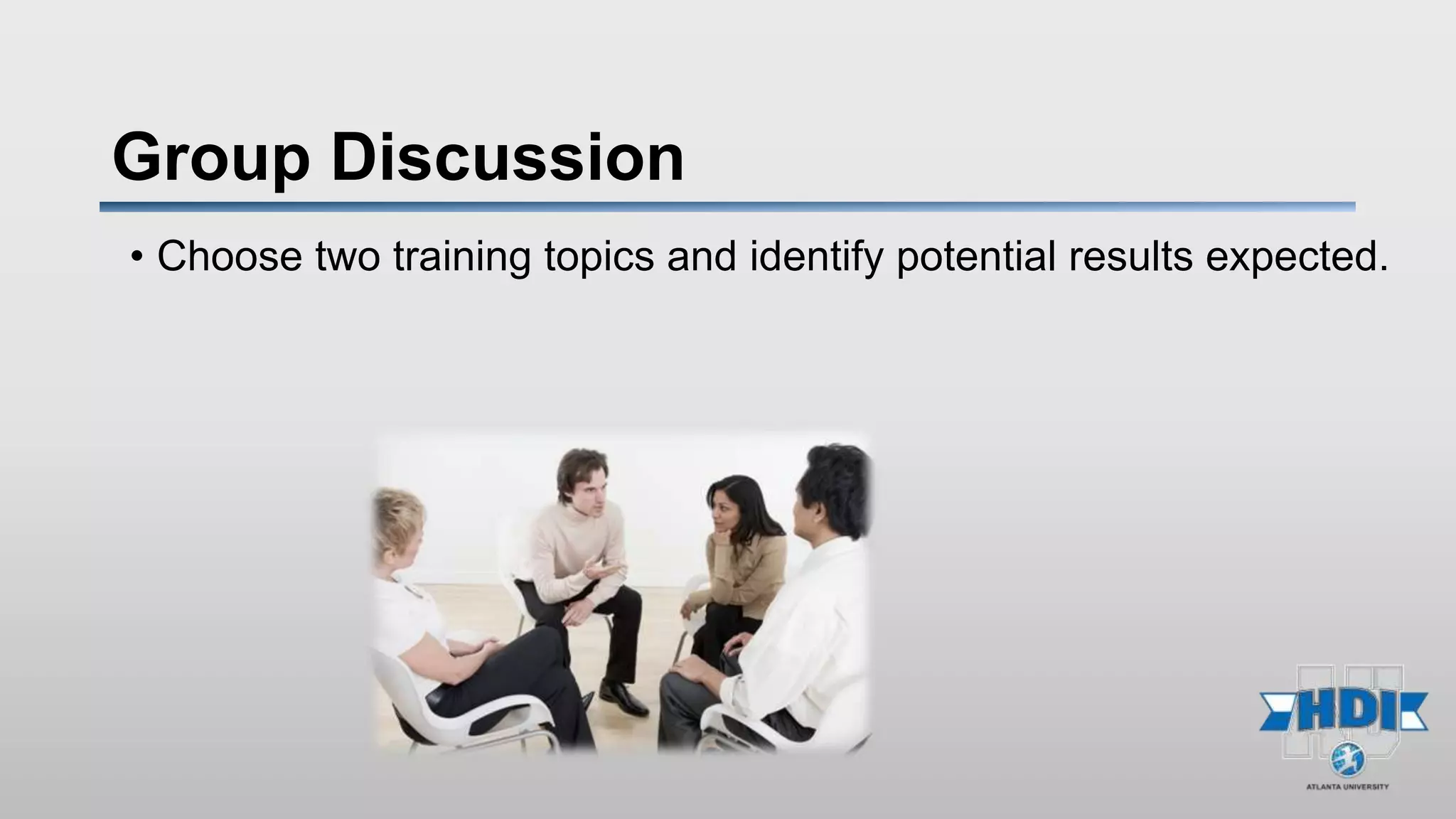 Group Discussion

• Choose two training topics and identify potential results expected.

HDI
ATLANTA UNIVERSITY